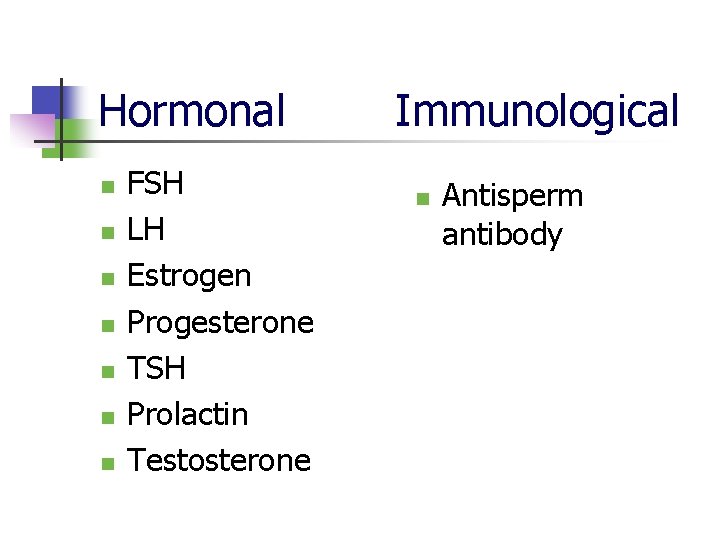 Hormonal Immunological

- FSH
- LH
- Estrogen
- Progesterone
- TSH
- Prolactin
- Testosterone

- Antisperm antibody